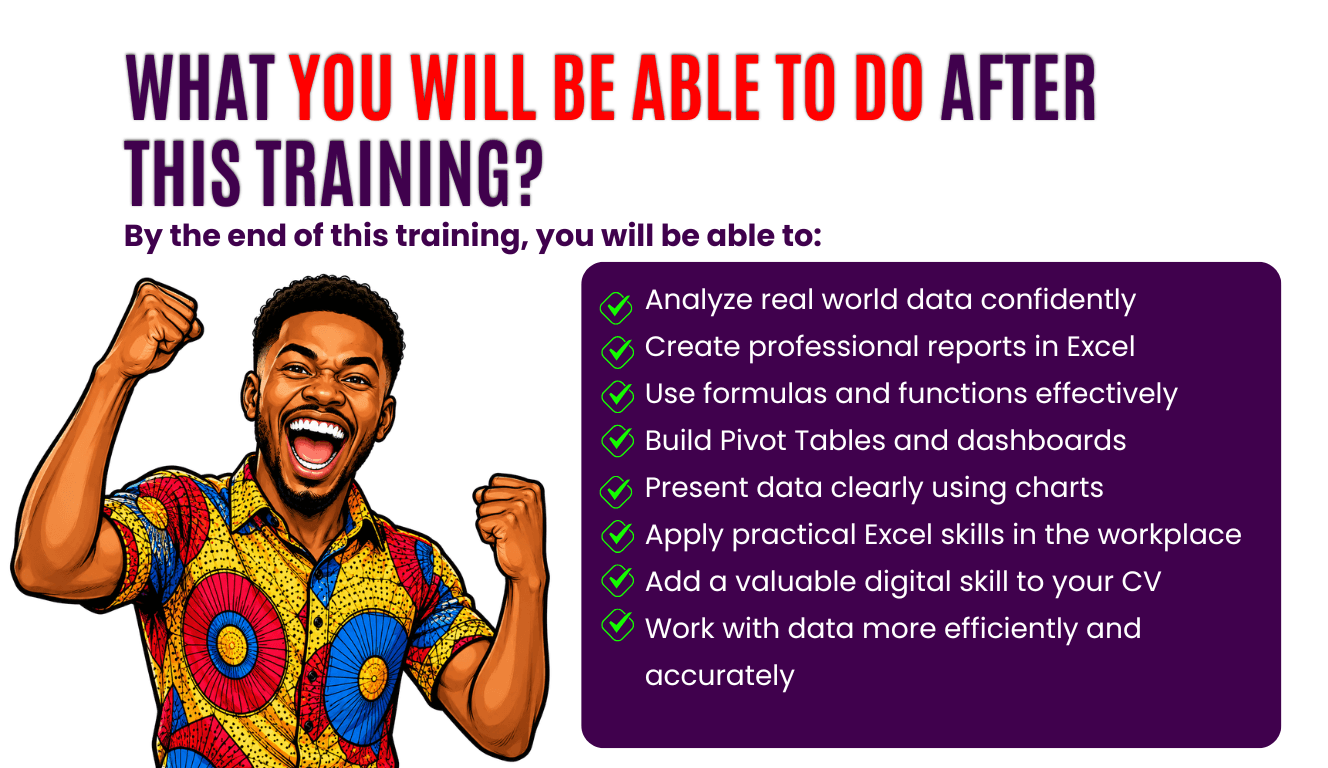 WHAT YOU WILL BE ABLE TO DO AFTER THIS TRAINING?

By the end of this training, you will be able to:

Analyze real world data confidently
Create professional reports in Excel
Use formulas and functions effectively
Build Pivot Tables and dashboards
Present data clearly using charts
Apply practical Excel skills in the workplace
Add a valuable digital skill to your CV
Work with data more efficiently and accurately